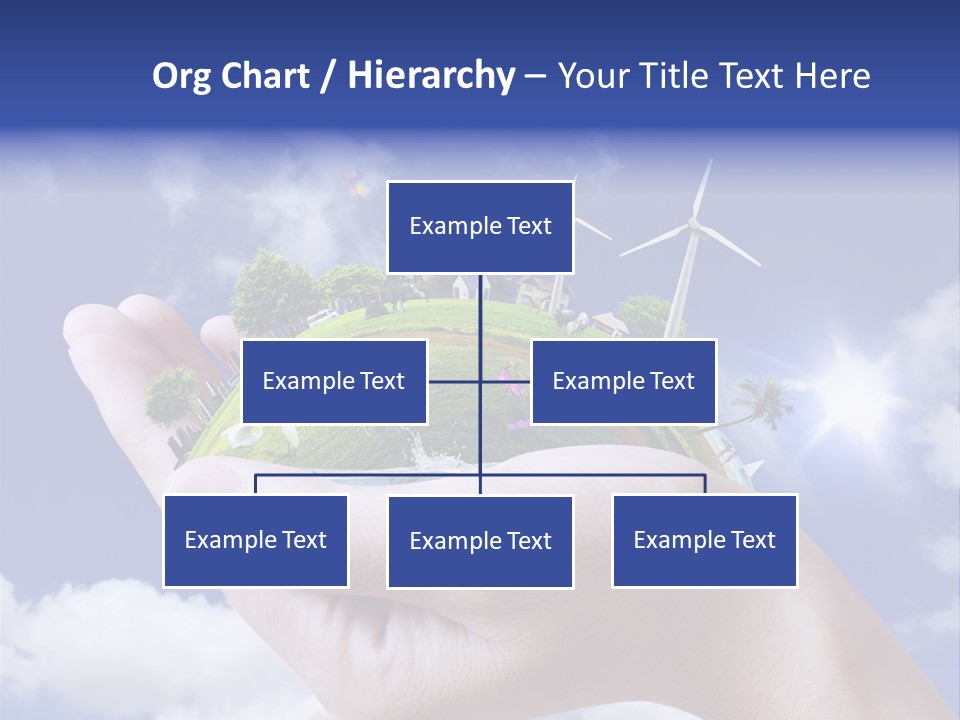 Org Chart / Hierarchy – Your Title Text Here

Example Text

Example Text

Example Text

Example Text

Example Text

Example Text